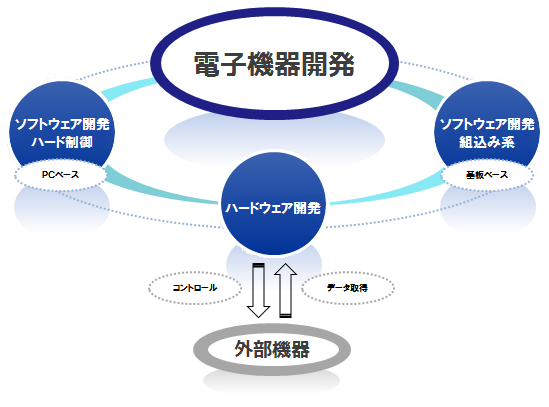 電子機器開発

ソフトウェア開発
ハード制御

PCベース

ソフトウェア開発
組込み系

基板ベース

ハードウェア開発

コントロール

データ取得

外部機器